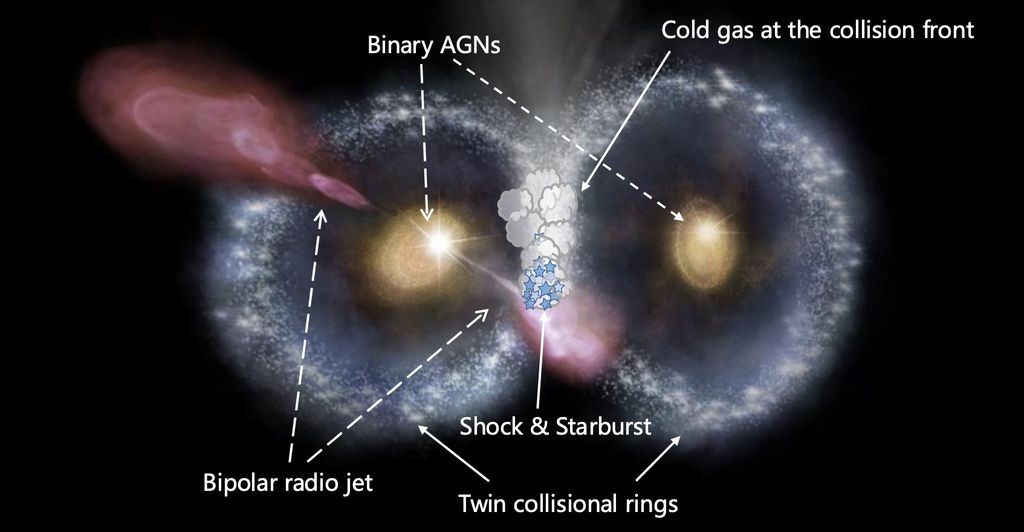 Binary AGNs

Cold gas at the collision front

Shock & Starburst

Bipolar radio jet

Twin collisional rings